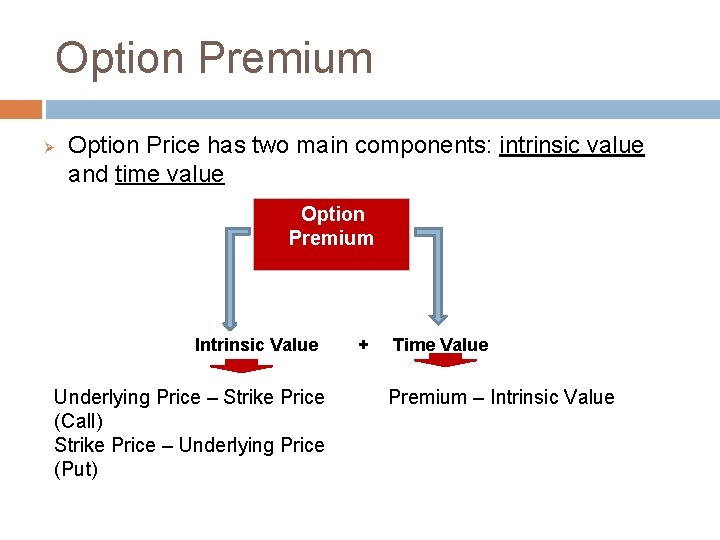 Option Premium

Option Price has two main components: intrinsic value and time value

Option Premium

Intrinsic Value + Time Value

Underlying Price – Strike Price (Call)
Strike Price – Underlying Price (Put)

Premium – Intrinsic Value